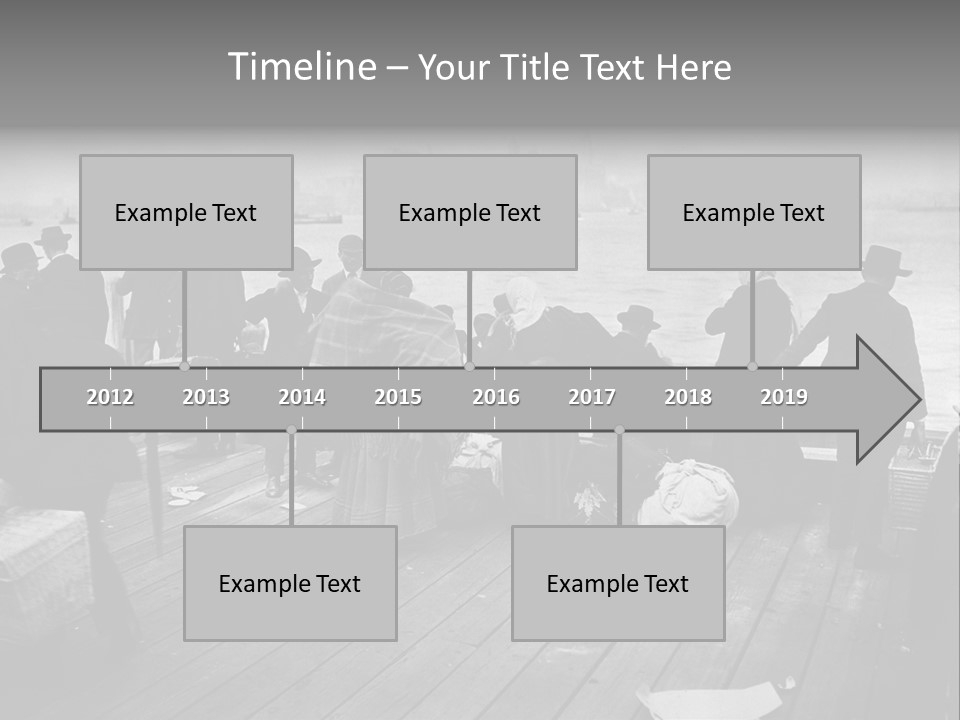 Timeline – Your Title Text Here

Example Text

Example Text

Example Text

2012 2013 2014 2015 2016 2017 2018 2019

Example Text

Example Text